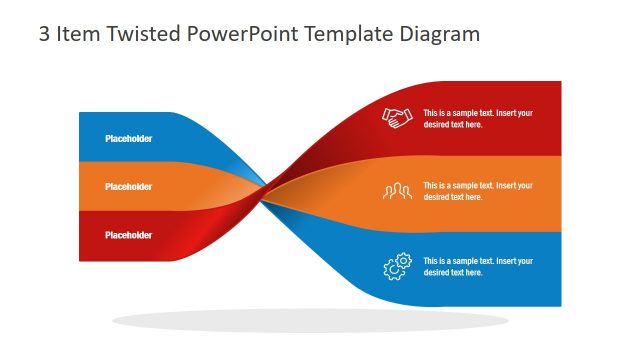 3 Item Twisted PowerPoint Template Diagram

Placeholder

Placeholder

Placeholder

This is a sample text. Insert your desired text here.

This is a sample text. Insert your desired text here.

This is a sample text. Insert your desired text here.